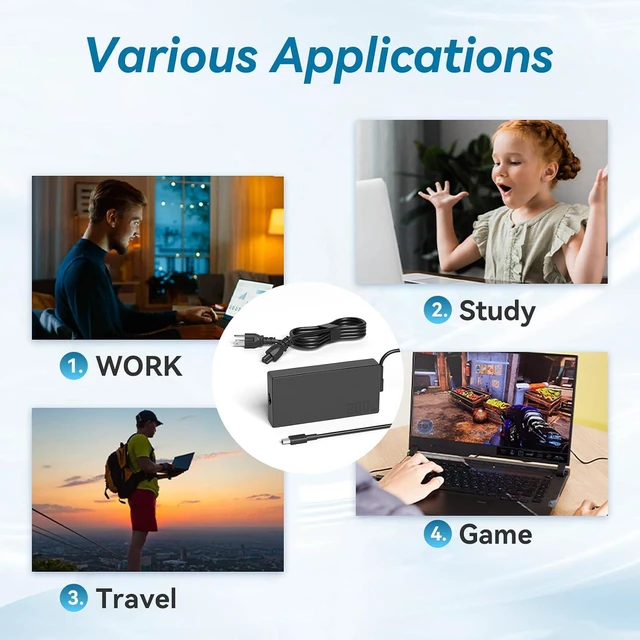 Various Applications

1. WORK

2. Study

3. Travel

4. Game